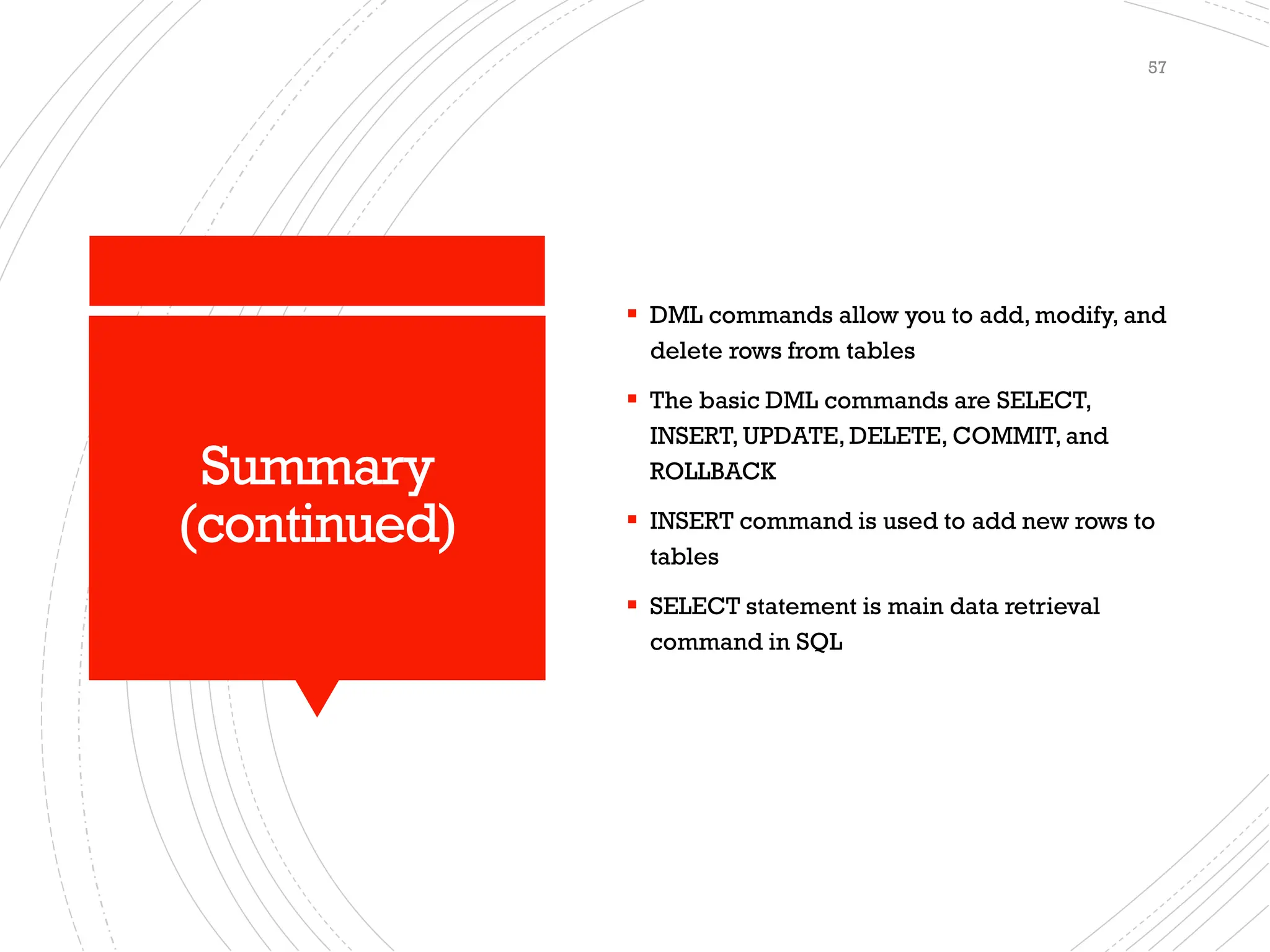 57

Summary (continued)

▪ DML commands allow you to add, modify, and delete rows from tables

▪ The basic DML commands are SELECT, INSERT, UPDATE, DELETE, COMMIT, and ROLLBACK

▪ INSERT command is used to add new rows to tables

▪ SELECT statement is main data retrieval command in SQL